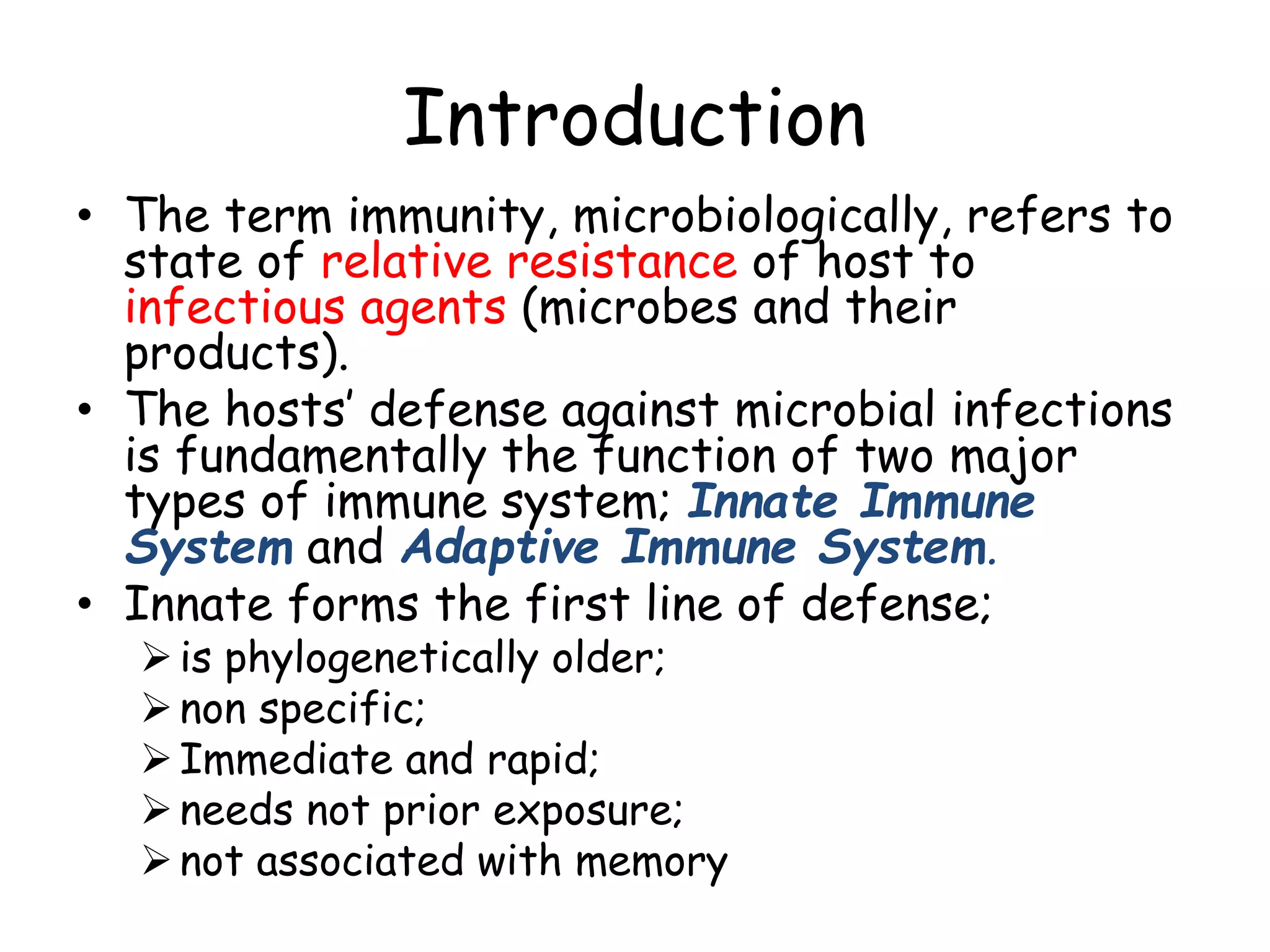 Introduction

• The term immunity, microbiologically, refers to state of relative resistance of host to infectious agents (microbes and their products).
• The hosts' defense against microbial infections is fundamentally the function of two major types of immune system; Innate Immune System and Adaptive Immune System.
• Innate forms the first line of defense;
➢ is phylogenetically older;
➢ non specific;
➢ Immediate and rapid;
➢ needs not prior exposure;
➢ not associated with memory